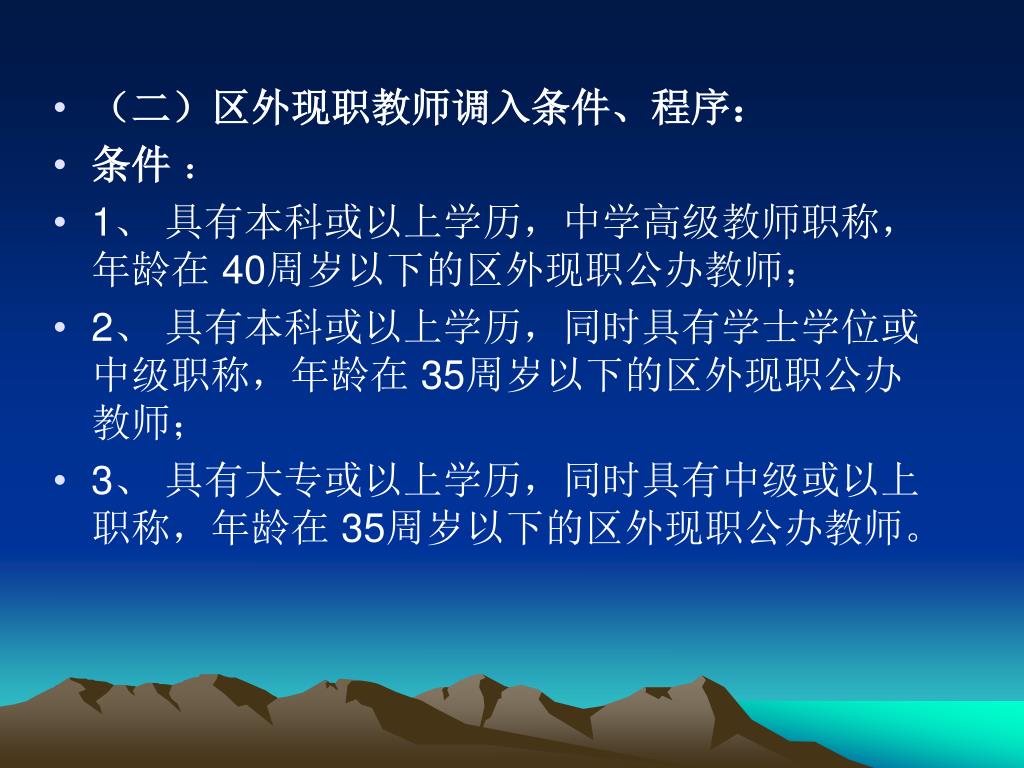 • （二）区外现职教师调入条件、程序：

• 条件 ：

• 1、 具有本科或以上学历，中学高级教师职称，年龄在 40周岁以下的区外现职公办教师；

• 2、 具有本科或以上学历，同时具有学士学位或中级职称，年龄在 35周岁以下的区外现职公办教师；

• 3、 具有大专或以上学历，同时具有中级或以上职称，年龄在 35周岁以下的区外现职公办教师。